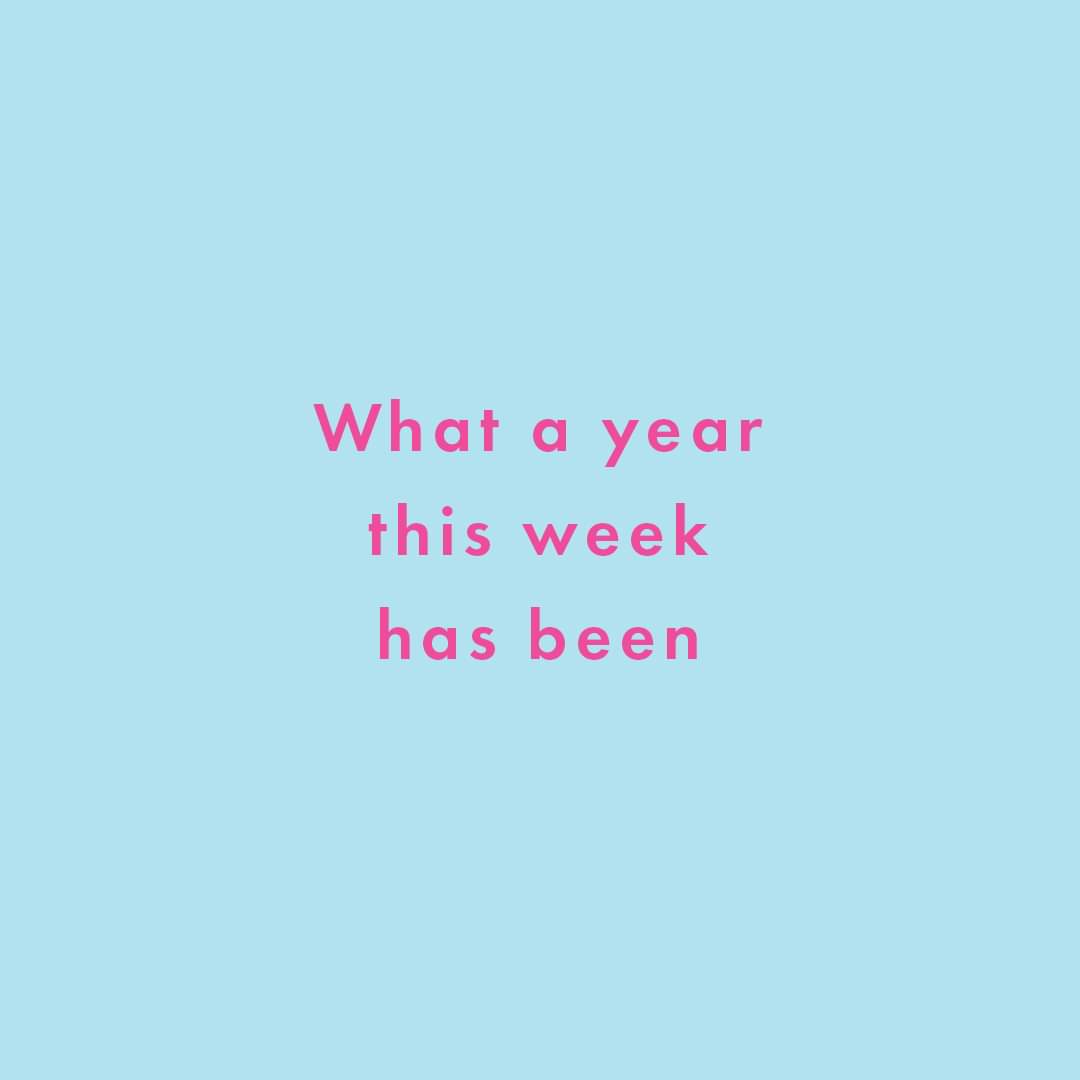 What a year this week has been